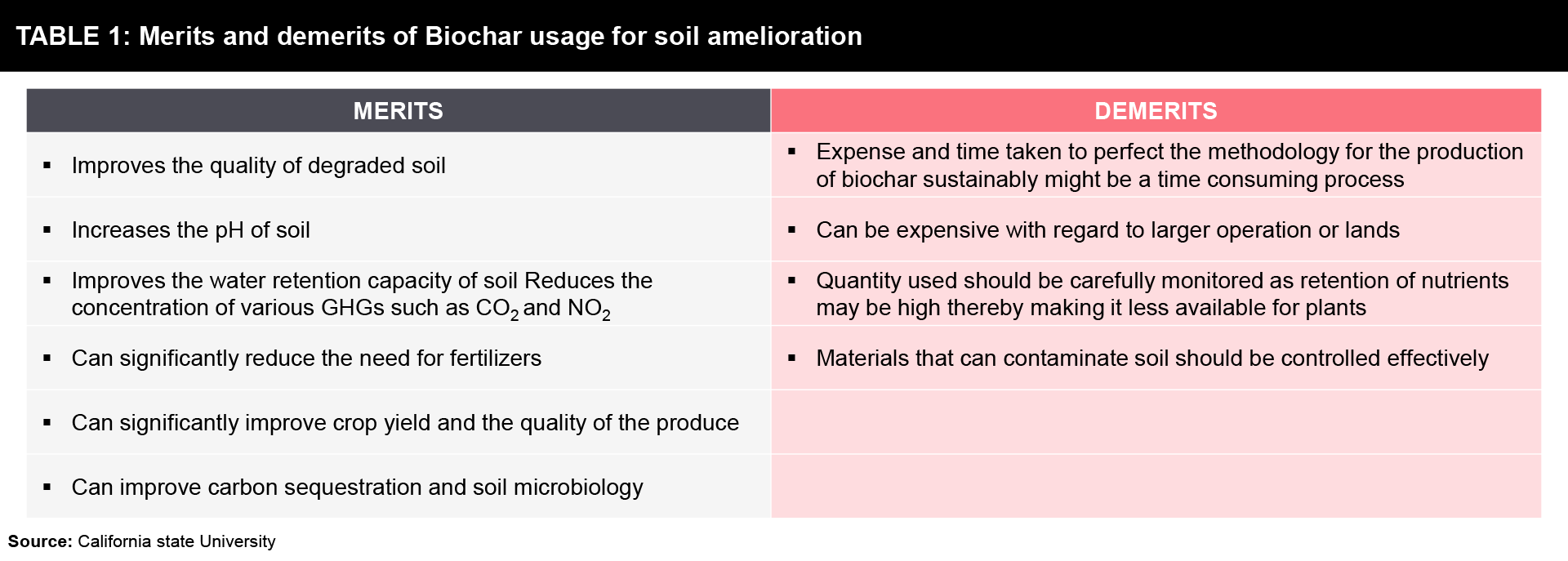 TABLE 1: Merits and demerits of Biochar usage for soil amelioration

| MERITS | DEMERITS |
|---|---|
| ▪ Improves the quality of degraded soil | ▪ Expense and time taken to perfect the methodology for the production of biochar sustainably might be a time consuming process |
| ▪ Increases the pH of soil | ▪ Can be expensive with regard to larger operation or lands |
| ▪ Improves the water retention capacity of soil Reduces the concentration of various GHGs such as $CO_2$ and $NO_2$ | ▪ Quantity used should be carefully monitored as retention of nutrients may be high thereby making it less available for plants |
| ▪ Can significantly reduce the need for fertilizers | ▪ Materials that can contaminate soil should be controlled effectively |
| ▪ Can significantly improve crop yield and the quality of the produce | |
| ▪ Can improve carbon sequestration and soil microbiology | |

Source: California state University